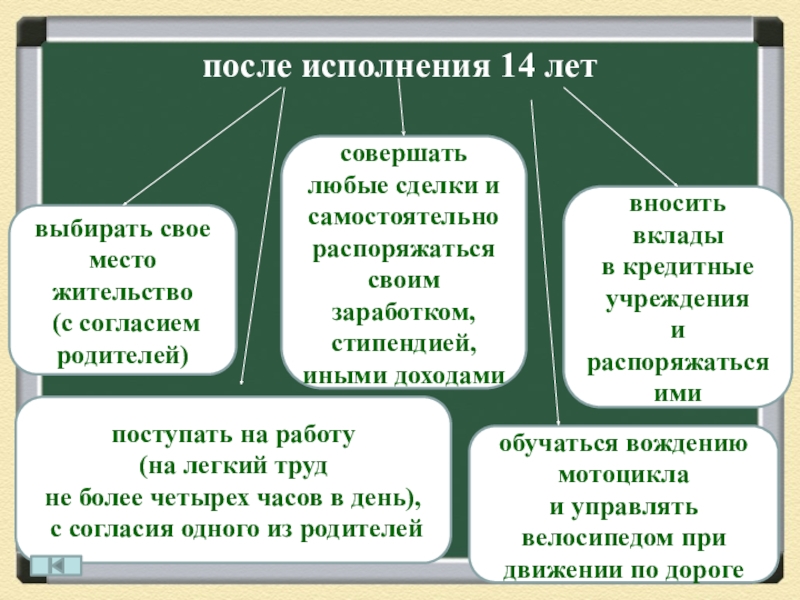 после исполнения 14 лет

выбирать свое место жительство (с согласием родителей)

совершать любые сделки и самостоятельно распоряжаться своим заработком, стипендией, иными доходами

вносить вклады в кредитные учреждения и распоряжаться ими

поступать на работу (на легкий труд не более четырех часов в день), с согласия одного из родителей

обучаться вождению мотоцикла и управлять велосипедом при движении по дороге